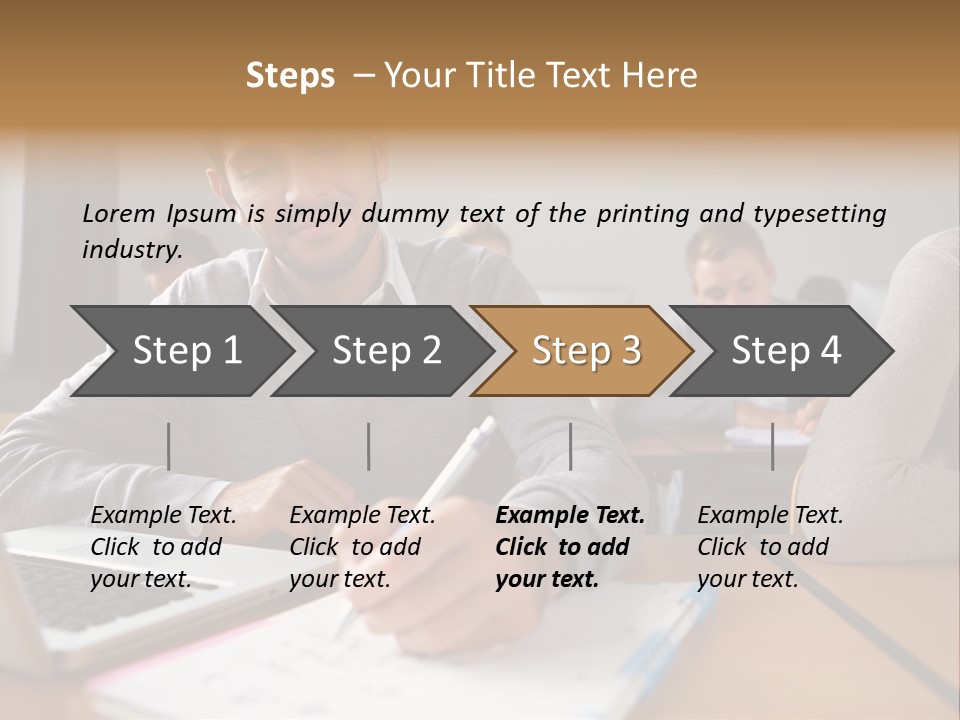 Steps – Your Title Text Here

Lorem Ipsum is simply dummy text of the printing and typesetting industry.

Step 1

Step 2

Step 3

Step 4

Example Text. Click to add your text.

Example Text. Click to add your text.

Example Text. Click to add your text.

Example Text. Click to add your text.